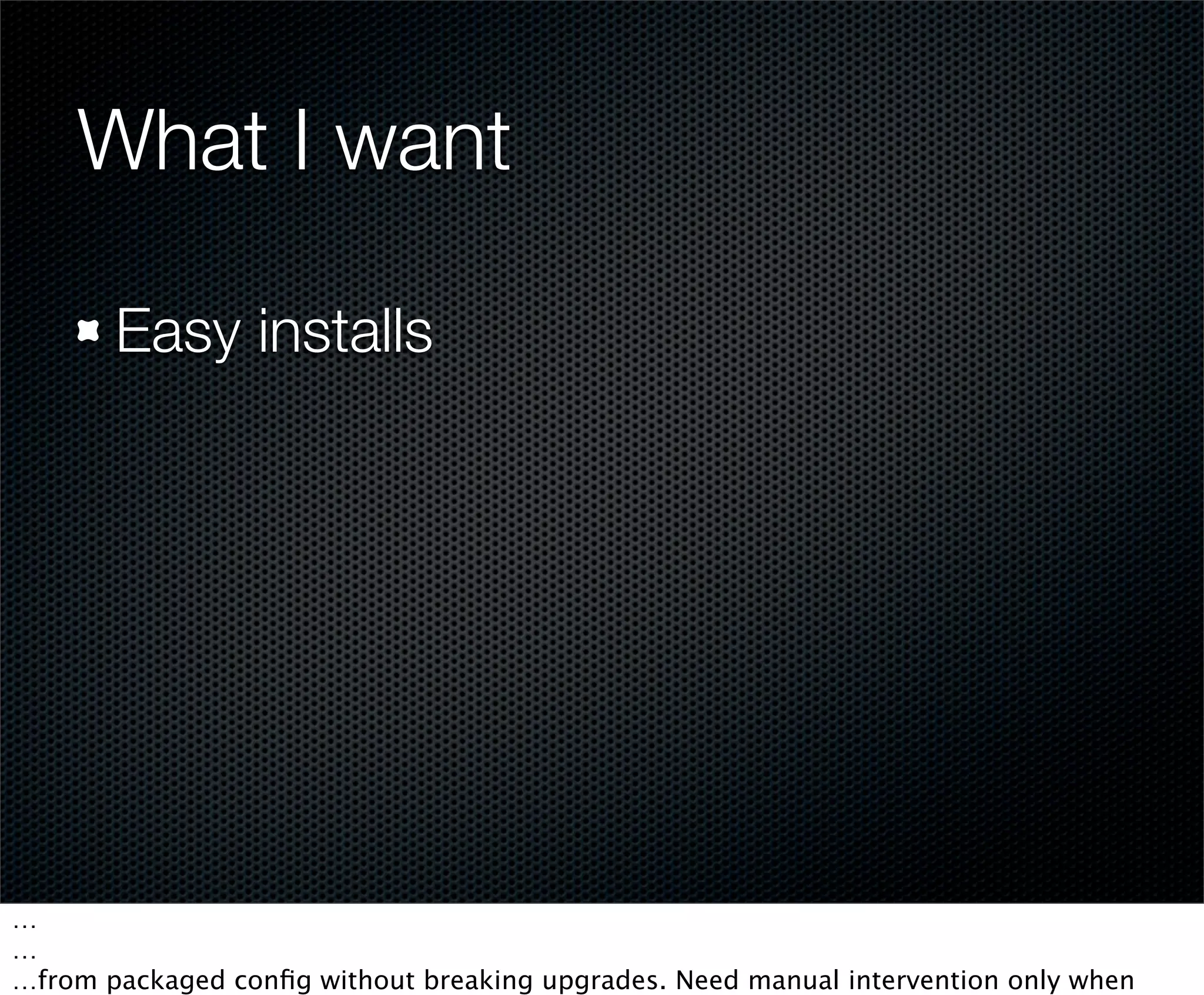 What I want

Easy installs

…

…

…from packaged config without breaking upgrades. Need manual intervention only when